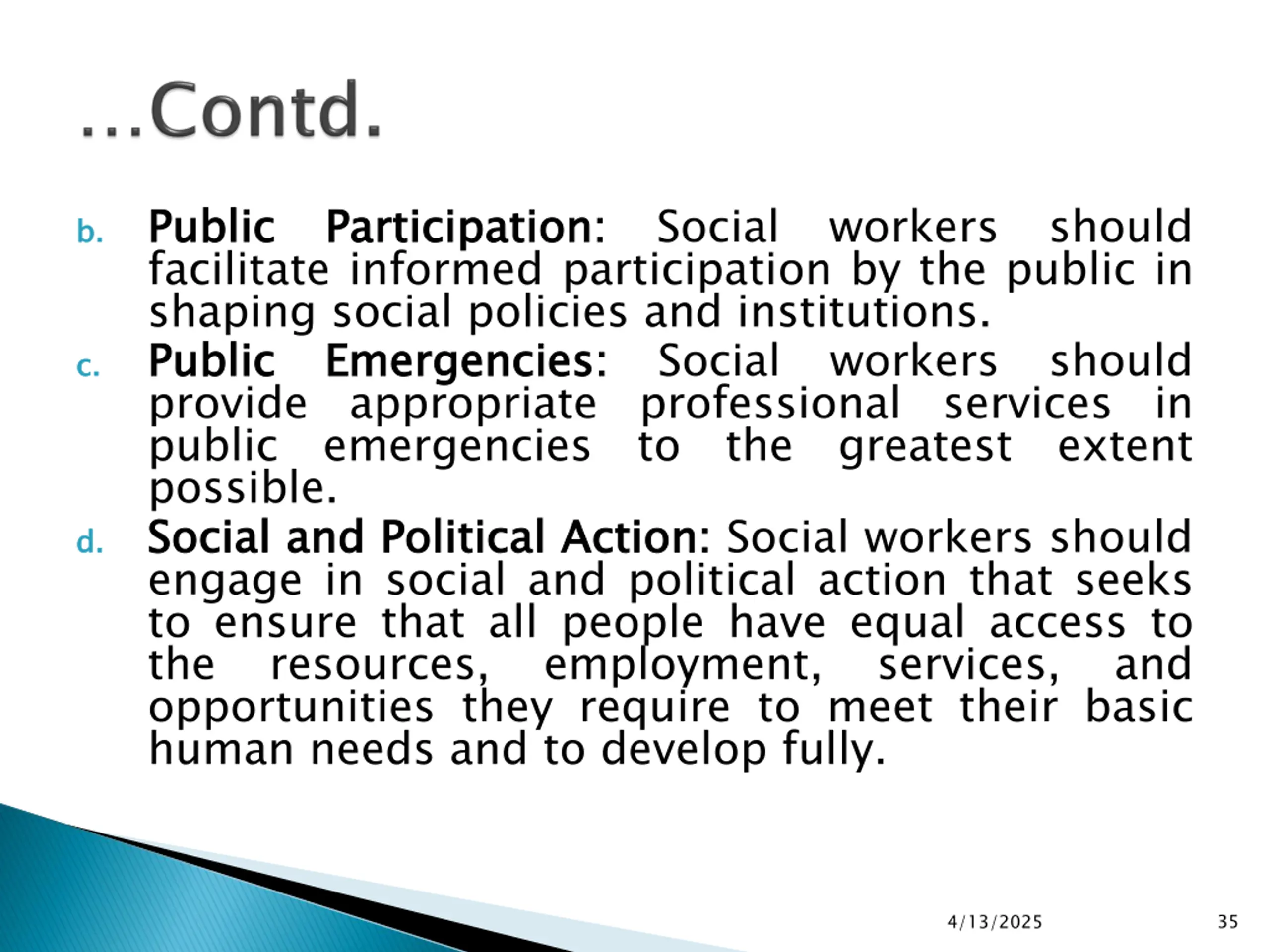 ...Contd.

b. Public Participation: Social workers should facilitate informed participation by the public in shaping social policies and institutions.

c. Public Emergencies: Social workers should provide appropriate professional services in public emergencies to the greatest extent possible.

d. Social and Political Action: Social workers should engage in social and political action that seeks to ensure that all people have equal access to the resources, employment, services, and opportunities they require to meet their basic human needs and to develop fully.

4/13/2025

35